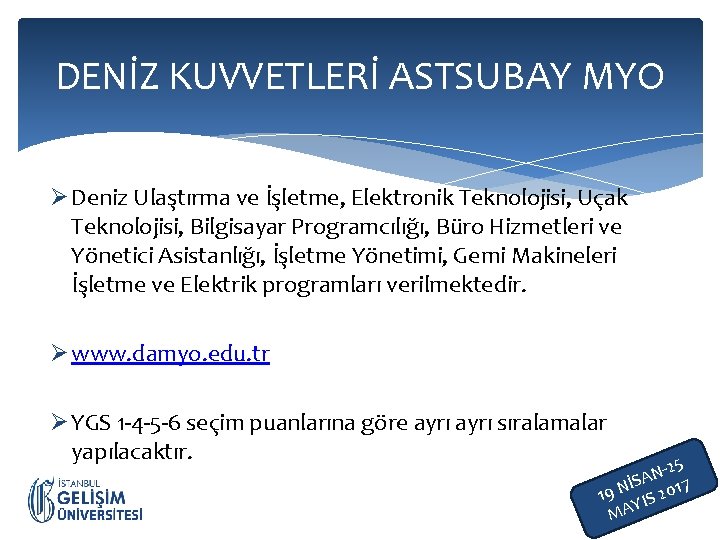 DENİZ KUVVETLERİ ASTSUBAY MYO

➢ Deniz Ulaştırma ve İşletme, Elektronik Teknolojisi, Uçak Teknolojisi, Bilgisayar Programcılığı, Büro Hizmetleri ve Yönetici Asistanlığı, İşletme Yönetimi, Gemi Makineleri İşletme ve Elektrik programları verilmektedir.

➢ www.damyo.edu.tr

➢ YGS 1-4-5-6 seçim puanlarına göre ayrı ayrı sıralamalar yapılacaktır.

İSTANBUL GELİŞİM ÜNİVERSİTESİ

19 NİSAN-25 MAYIS 2017